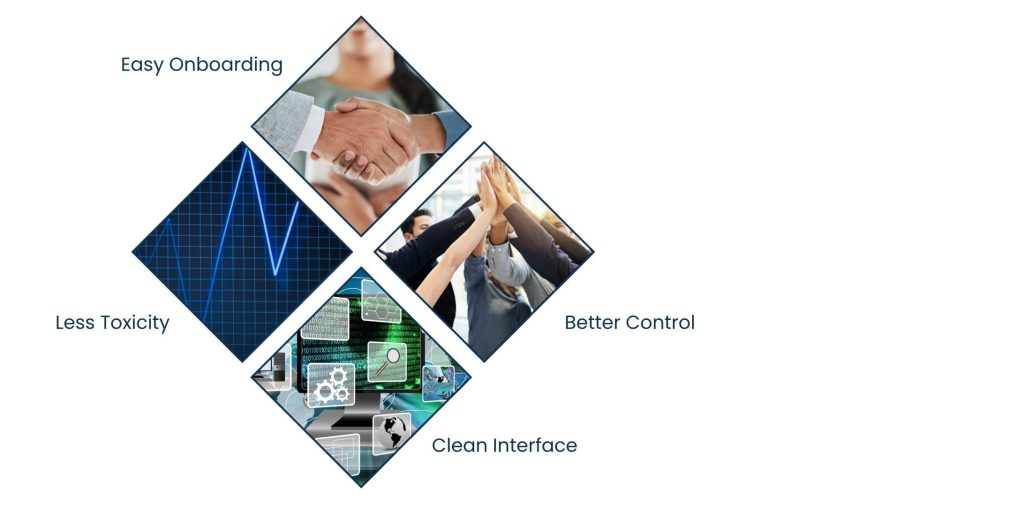 Easy Onboarding

Less Toxicity

Better Control

Clean Interface